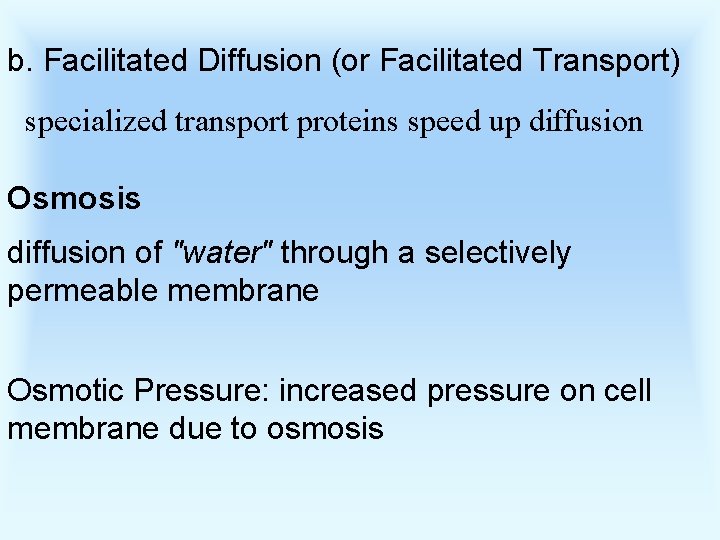 b. Facilitated Diffusion (or Facilitated Transport)

specialized transport proteins speed up diffusion

Osmosis

diffusion of "water" through a selectively permeable membrane

Osmotic Pressure: increased pressure on cell membrane due to osmosis